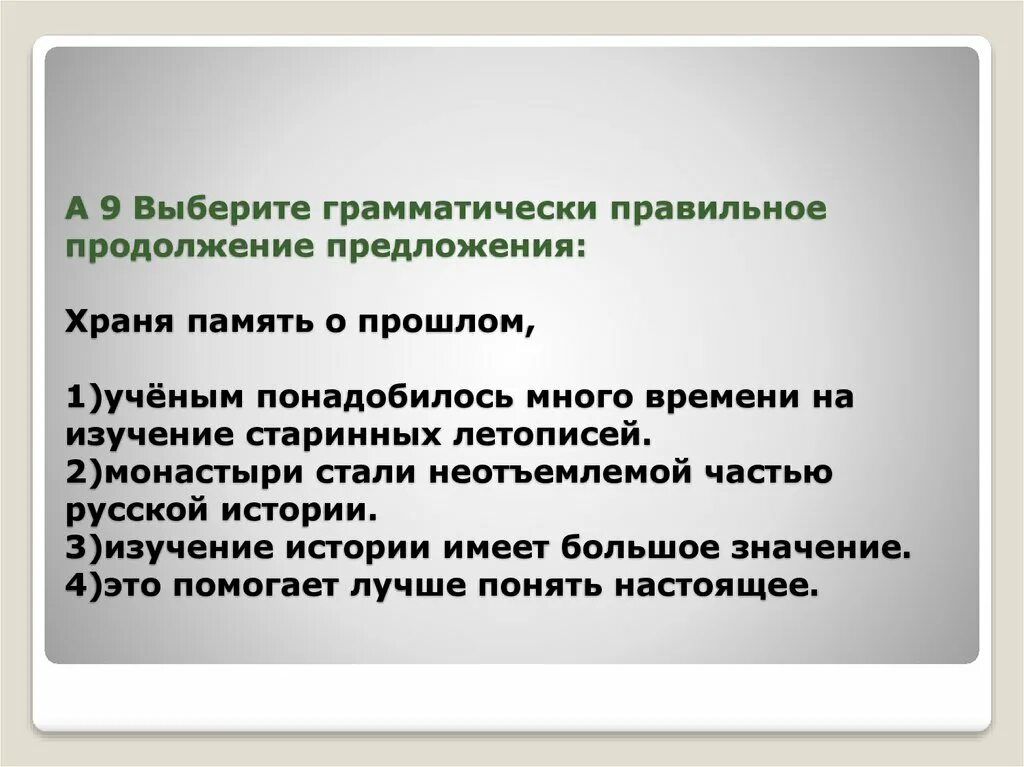 А 9 Выберите грамматически правильное продолжение предложения:

Храня память о прошлом,

1)учёным понадобилось много времени на изучение старинных летописей.
2)монастыри стали неотъемлемой частью русской истории.
3)изучение истории имеет большое значение.
4)это помогает лучше понять настоящее.